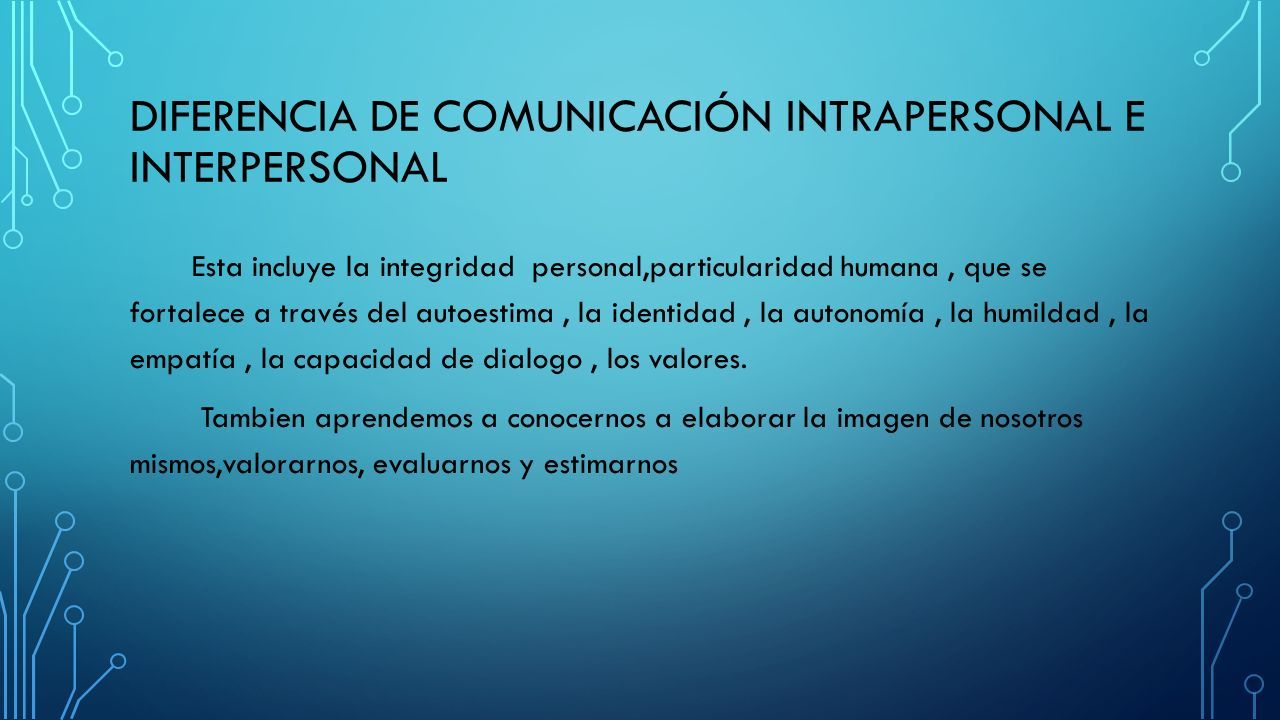 DIFERENCIA DE COMUNICACIÓN INTRAPERSONAL E INTERPERSONAL

Esta incluye la integridad personal,particularidad humana , que se fortalece a través del autoestima , la identidad , la autonomía , la humildad , la empatía , la capacidad de dialogo , los valores.

Tambien aprendemos a conocernos a elaborar la imagen de nosotros mismos,valorarnos, evaluarnos y estimarnos